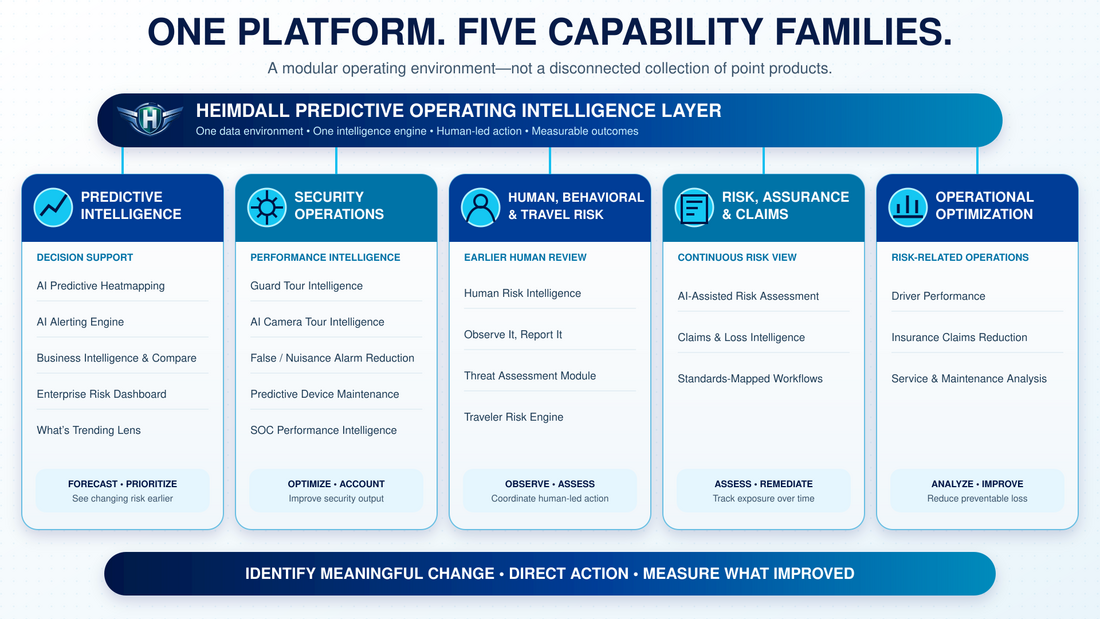 ONE PLATFORM. FIVE CAPABILITY FAMILIES.

A modular operating environment—not a disconnected collection of point products.

HEIMDALL PREDICTIVE OPERATING INTELLIGENCE LAYER

One data environment • One intelligence engine • Human-led action • Measurable outcomes

PREDICTIVE INTELLIGENCE

DECISION SUPPORT

AI Predictive Heatmapping

AI Alerting Engine

Business Intelligence & Compare

Enterprise Risk Dashboard

What's Trending Lens

FORECAST • PRIORITIZE
See changing risk earlier

SECURITY OPERATIONS

PERFORMANCE INTELLIGENCE

Guard Tour Intelligence

AI Camera Tour Intelligence

False / Nuisance Alarm Reduction

Predictive Device Maintenance

SOC Performance Intelligence

OPTIMIZE • ACCOUNT
Improve security output

HUMAN, BEHAVIORAL & TRAVEL RISK

EARLIER HUMAN REVIEW

Human Risk Intelligence

Observe It, Report It

Threat Assessment Module

Traveler Risk Engine

OBSERVE • ASSESS
Coordinate human-led action

RISK, ASSURANCE & CLAIMS

CONTINUOUS RISK VIEW

AI-Assisted Risk Assessment

Claims & Loss Intelligence

Standards-Mapped Workflows

ASSESS • REMEDIATE
Track exposure over time

OPERATIONAL OPTIMIZATION

RISK-RELATED OPERATIONS

Driver Performance

Insurance Claims Reduction

Service & Maintenance Analysis

ANALYZE • IMPROVE
Reduce preventable loss

IDENTIFY MEANINGFUL CHANGE • DIRECT ACTION • MEASURE WHAT IMPROVED